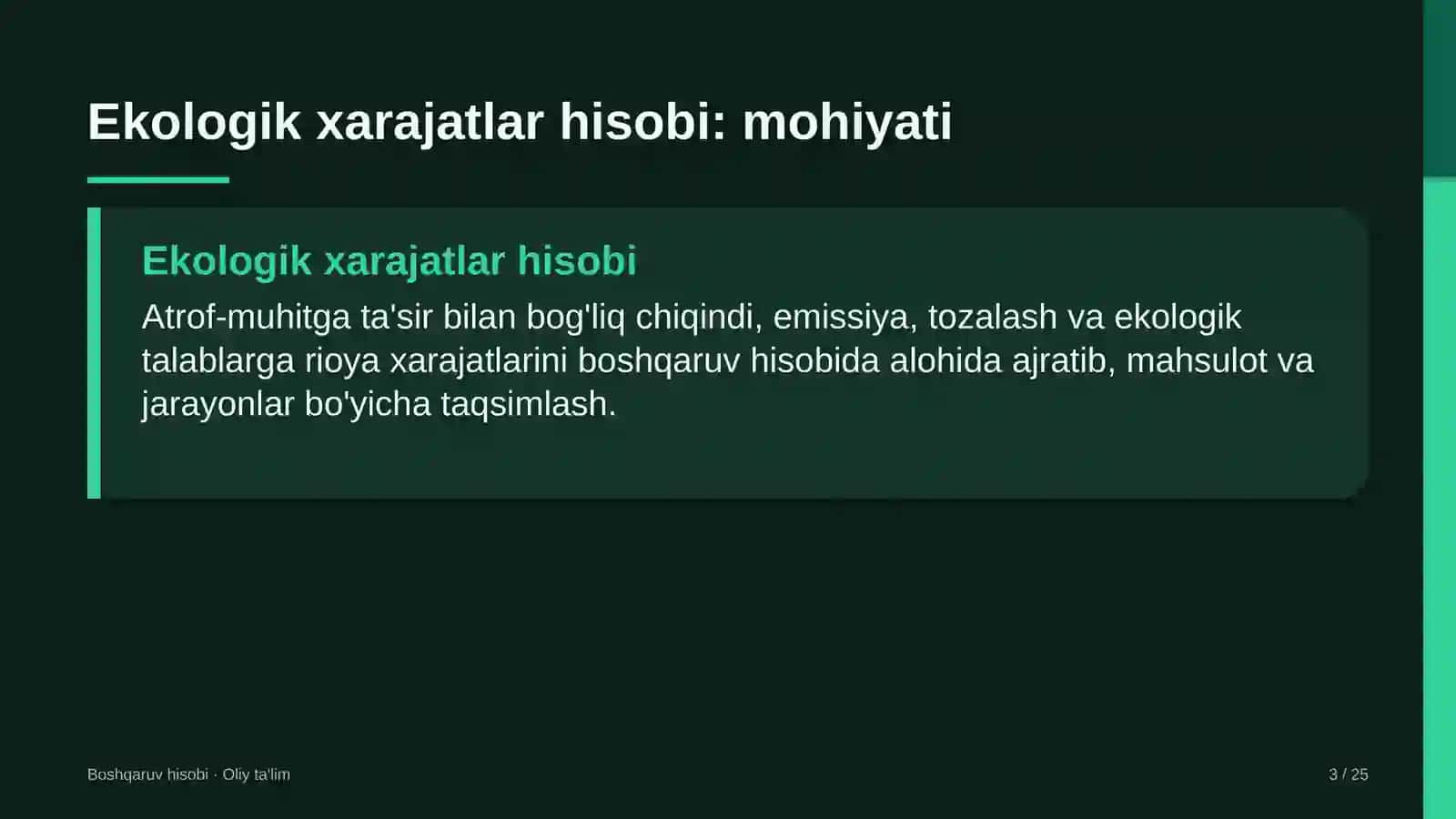 Ekologik xarajatlar hisobi: mohiyati

Ekologik xarajatlar hisobi

Atrof-muhitga ta'sir bilan bog'liq chiqindi, emissiya, tozalash va ekologik talablarga rioya xarajatlarini boshqaruv hisobida alohida ajratib, mahsulot va jarayonlar bo'yicha taqsimlash.

Boshqaruv hisobi · Oliy ta'lim

3 / 25